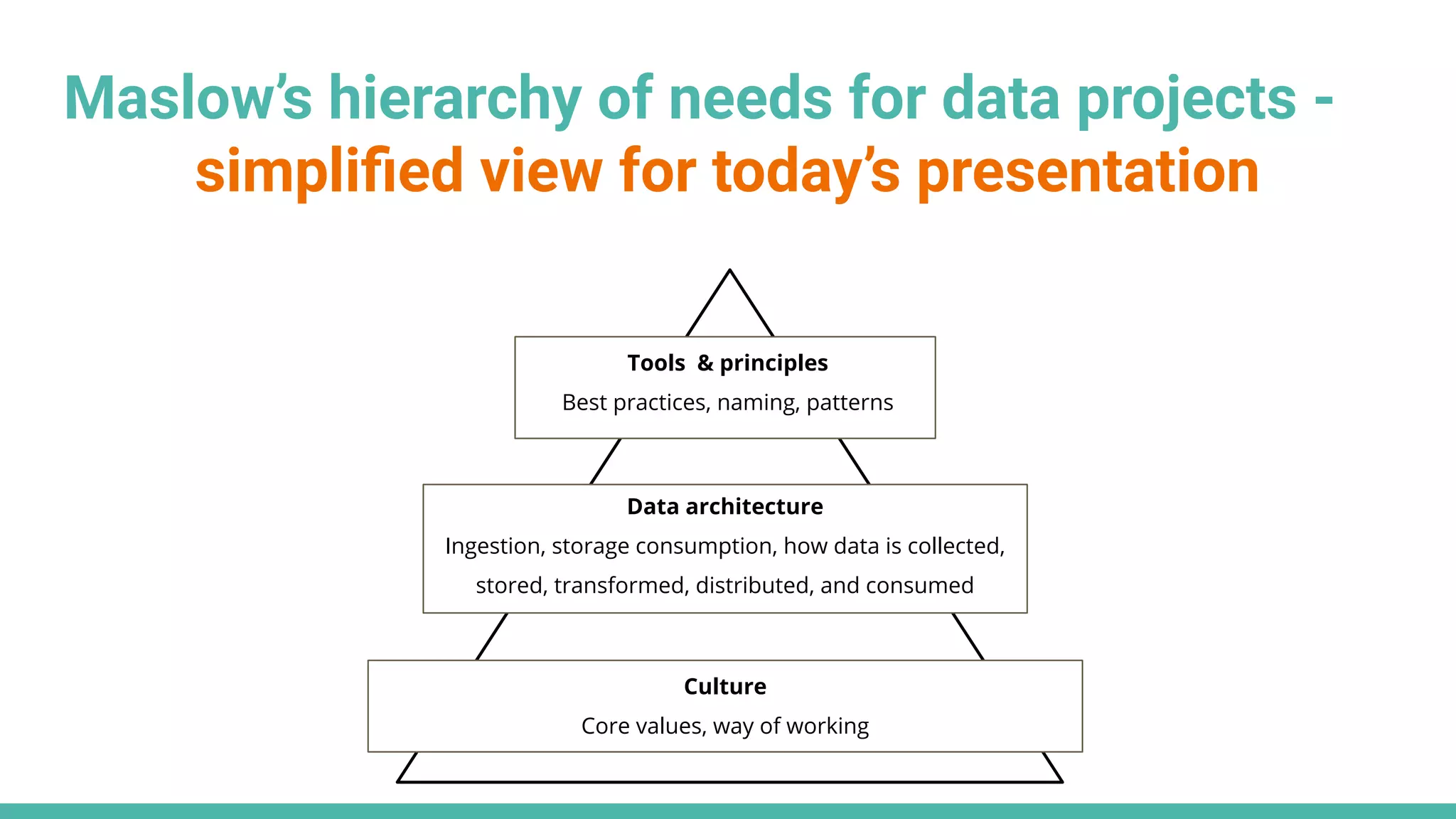 Maslow's hierarchy of needs for data projects - simplified view for today's presentation

Tools & principles
Best practices, naming, patterns

Data architecture
Ingestion, storage consumption, how data is collected, stored, transformed, distributed, and consumed

Culture
Core values, way of working